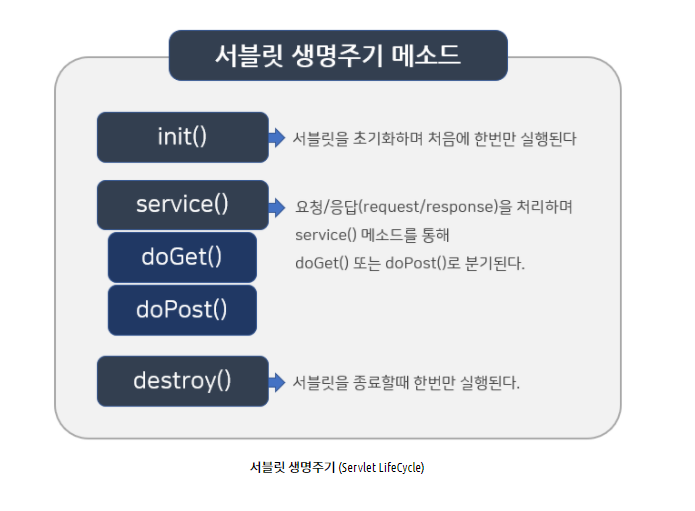 서블릿 생명주기 메소드

init()

서블릿을 초기화하며 처음에 한번만 실행된다

service()

doGet()

doPost()

요청/응답(request/response)을 처리하며 service() 메소드를 통해 doGet() 또는 doPost()로 분기된다.

destroy()

서블릿을 종료할때 한번만 실행된다.

서블릿 생명주기 (Servlet LifeCycle)